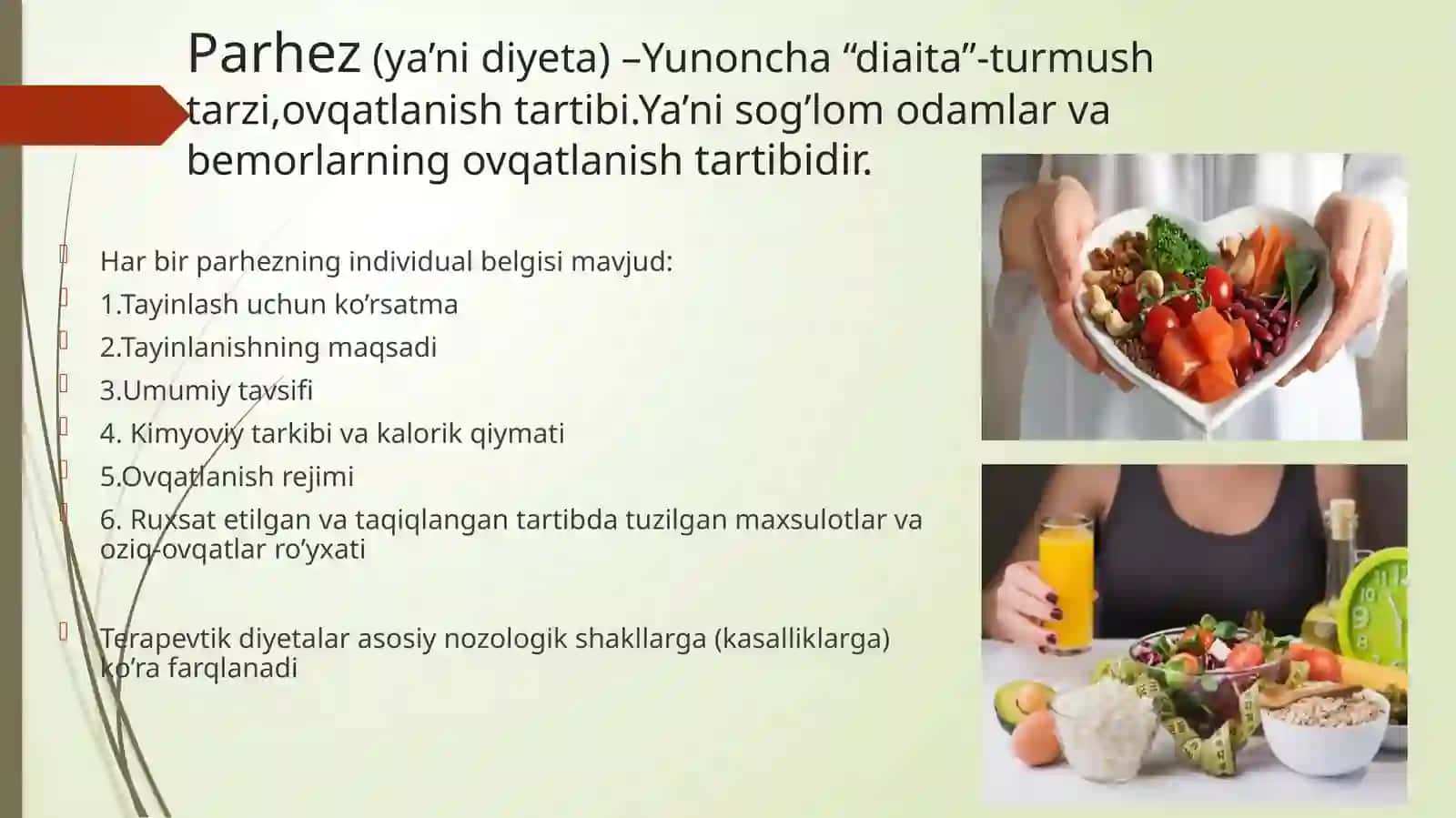 Parhez (ya’ni diyeta) –Yunoncha “diaita”-turmush tarzi,ovqatlanish tartibi.Ya’ni sog’lom odamlar va bemorlarning ovqatlanish tartibidir.

Har bir parhezning individual belgisi mavjud:

1.Tayinlash uchun ko’rsatma

2.Tayinlanishning maqsadi

3.Umumiy tavsifi

4. Kimyoviy tarkibi va kalorik qiymati

5.Ovqatlanish rejimi

6. Ruxsat etilgan va taqiqlangan tartibda tuzilgan maxsulotlar va oziq-ovqatlar ro’yxati

Terapevtik diyetalar asosiy nozologik shakllarga (kasalliklarga) ko’ra farqlanadi